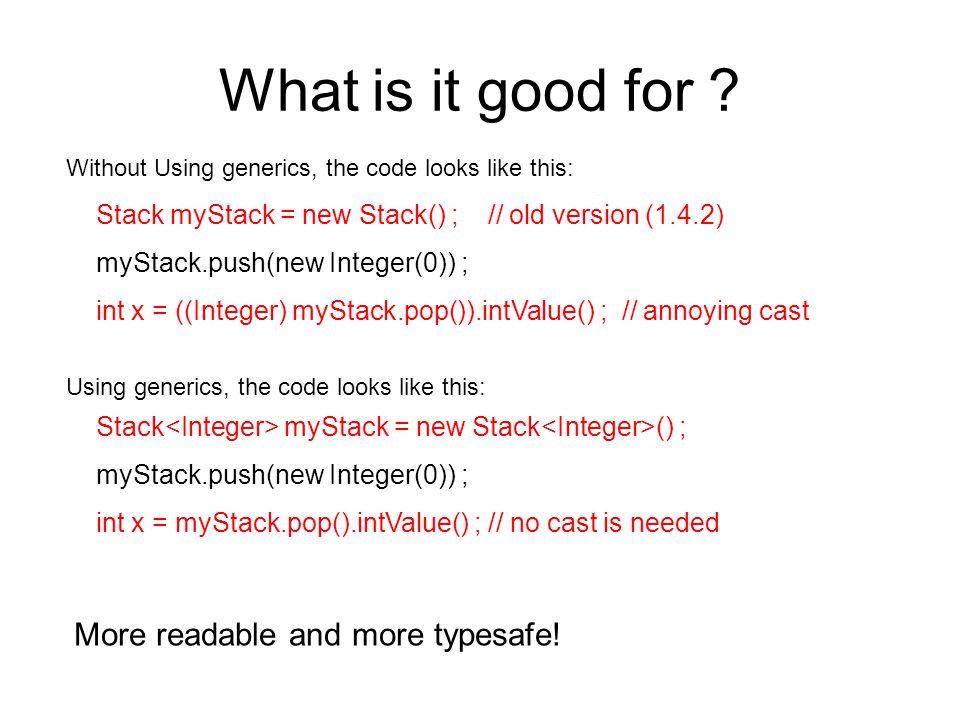 What is it good for ?

Without Using generics, the code looks like this:

Stack myStack = new Stack() ; // old version (1.4.2)

myStack.push(new Integer(0)) ;

int x = ((Integer) myStack.pop()).intValue() ; // annoying cast

Using generics, the code looks like this:

Stack<Integer> myStack = new Stack<Integer>() ;

myStack.push(new Integer(0)) ;

int x = myStack.pop().intValue() ; // no cast is needed

More readable and more typesafe!